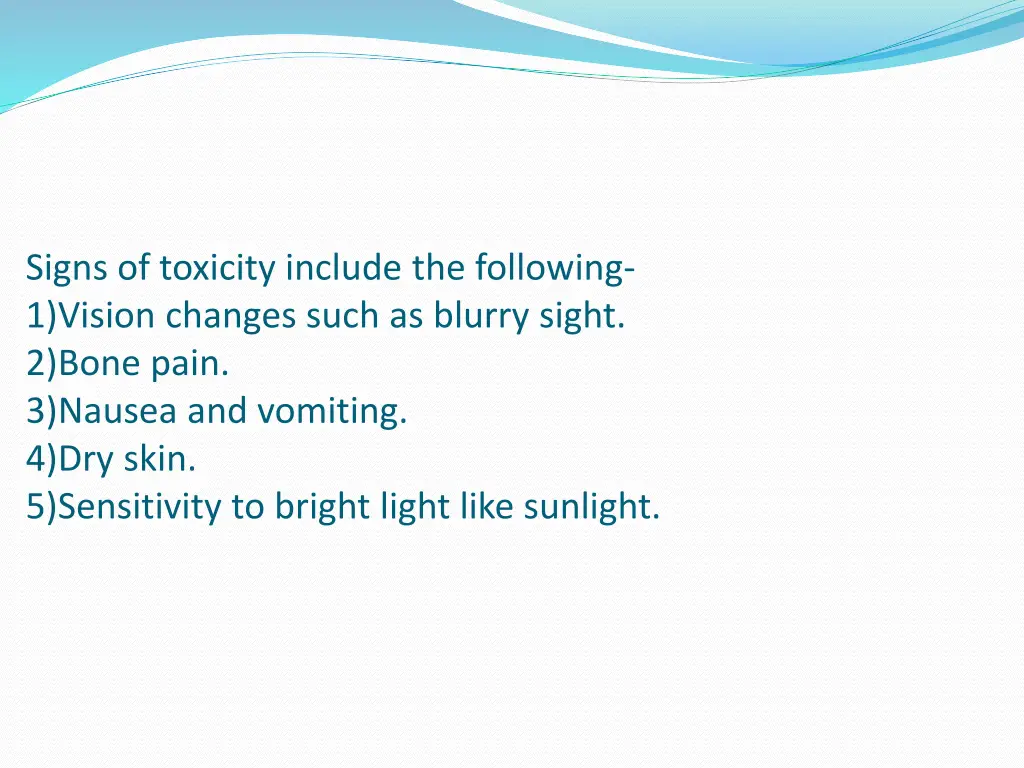 Signs of toxicity include the following-
1)Vision changes such as blurry sight.
2)Bone pain.
3)Nausea and vomiting.
4)Dry skin.
5)Sensitivity to bright light like sunlight.